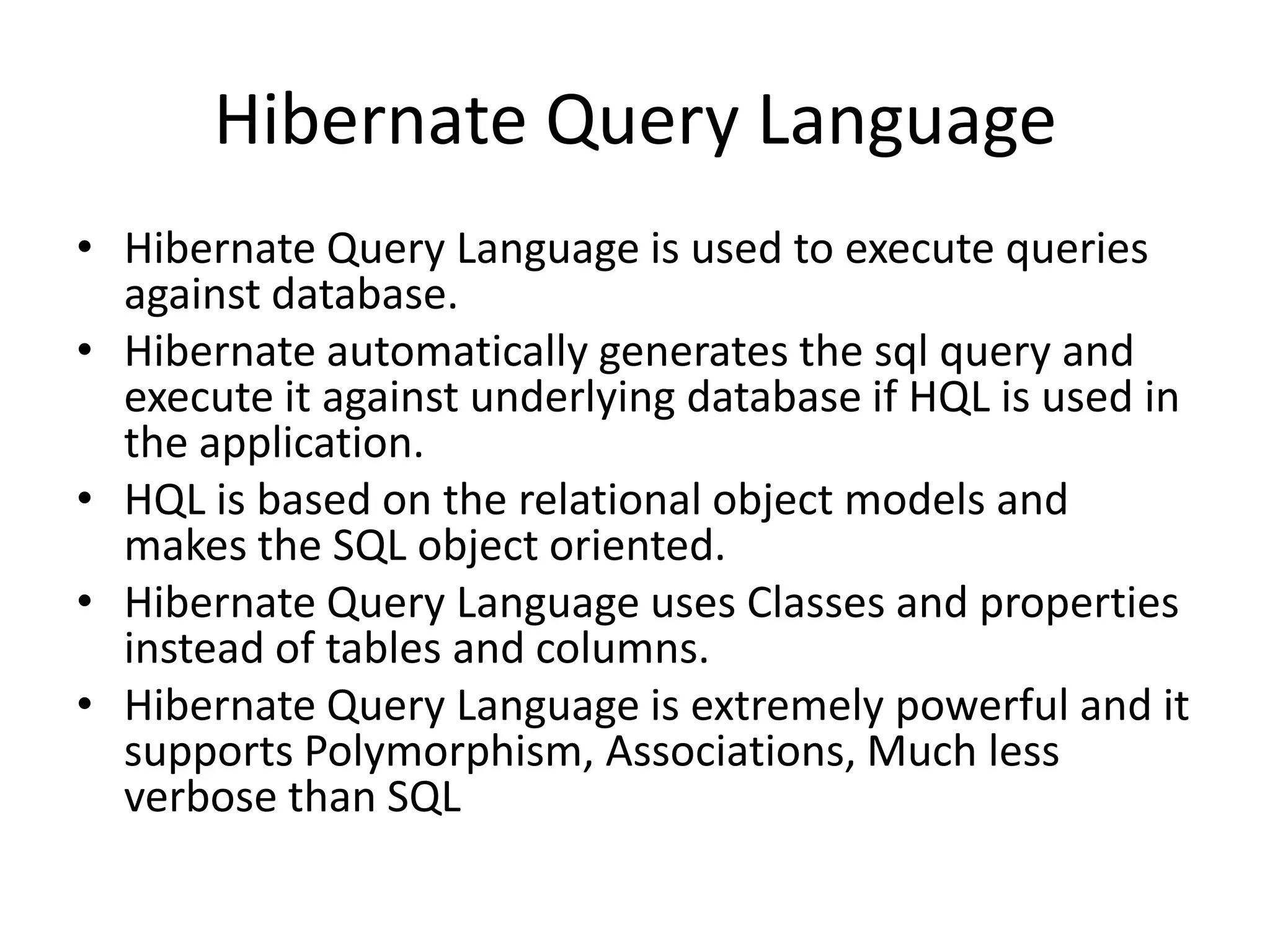 Hibernate Query Language

• Hibernate Query Language is used to execute queries against database.
• Hibernate automatically generates the sql query and execute it against underlying database if HQL is used in the application.
• HQL is based on the relational object models and makes the SQL object oriented.
• Hibernate Query Language uses Classes and properties instead of tables and columns.
• Hibernate Query Language is extremely powerful and it supports Polymorphism, Associations, Much less verbose than SQL